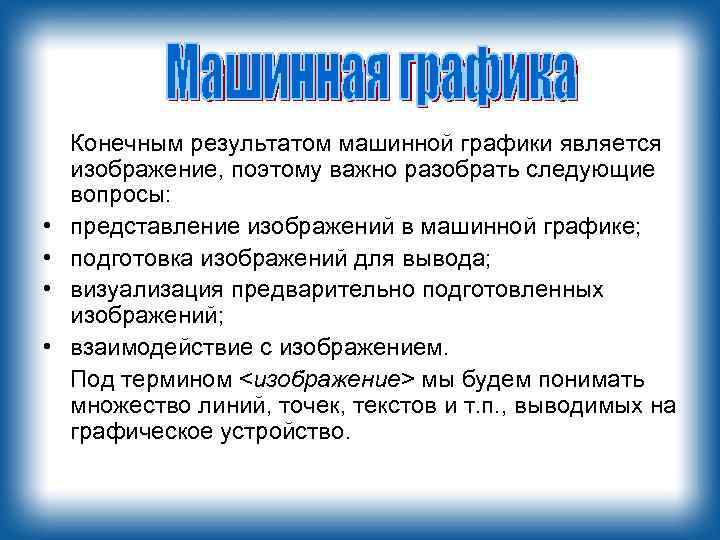 Машинная графика

Конечным результатом машинной графики является изображение, поэтому важно разобрать следующие вопросы:

• представление изображений в машинной графике;
• подготовка изображений для вывода;
• визуализация предварительно подготовленных изображений;
• взаимодействие с изображением.

Под термином <изображение> мы будем понимать множество линий, точек, текстов и т.п., выводимых на графическое устройство.